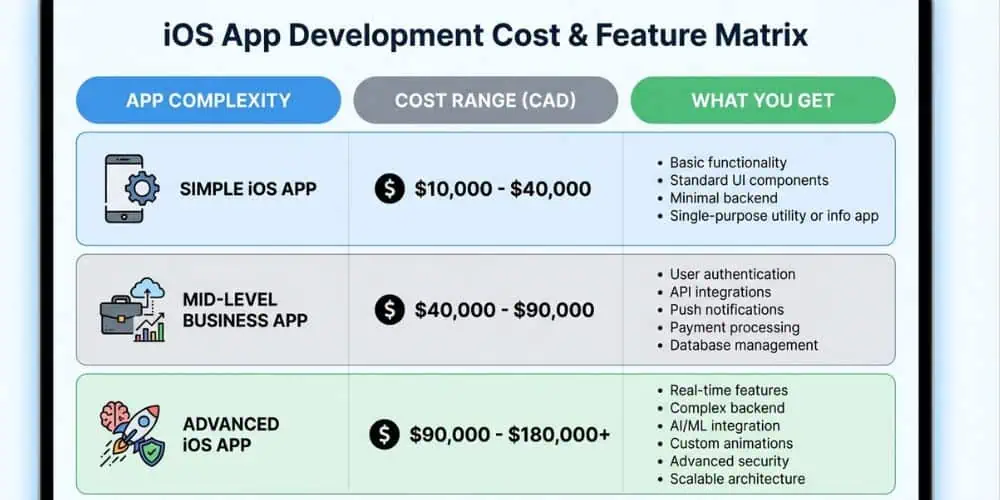 iOS App Development Cost & Feature Matrix

| APP COMPLEXITY | COST RANGE (CAD) | WHAT YOU GET |
|---|---|---|
| SIMPLE iOS APP | \$10,000 - \$40,000 | • Basic functionality • Standard UI components • Minimal backend • Single-purpose utility or info app |
| MID-LEVEL BUSINESS APP | \$40,000 - \$90,000 | • User authentication • API integrations • Push notifications • Payment processing • Database management |
| ADVANCED iOS APP | \$90,000 - \$180,000+ | • Real-time features • Complex backend • AI/ML integration • Custom animations • Advanced security • Scalable architecture |